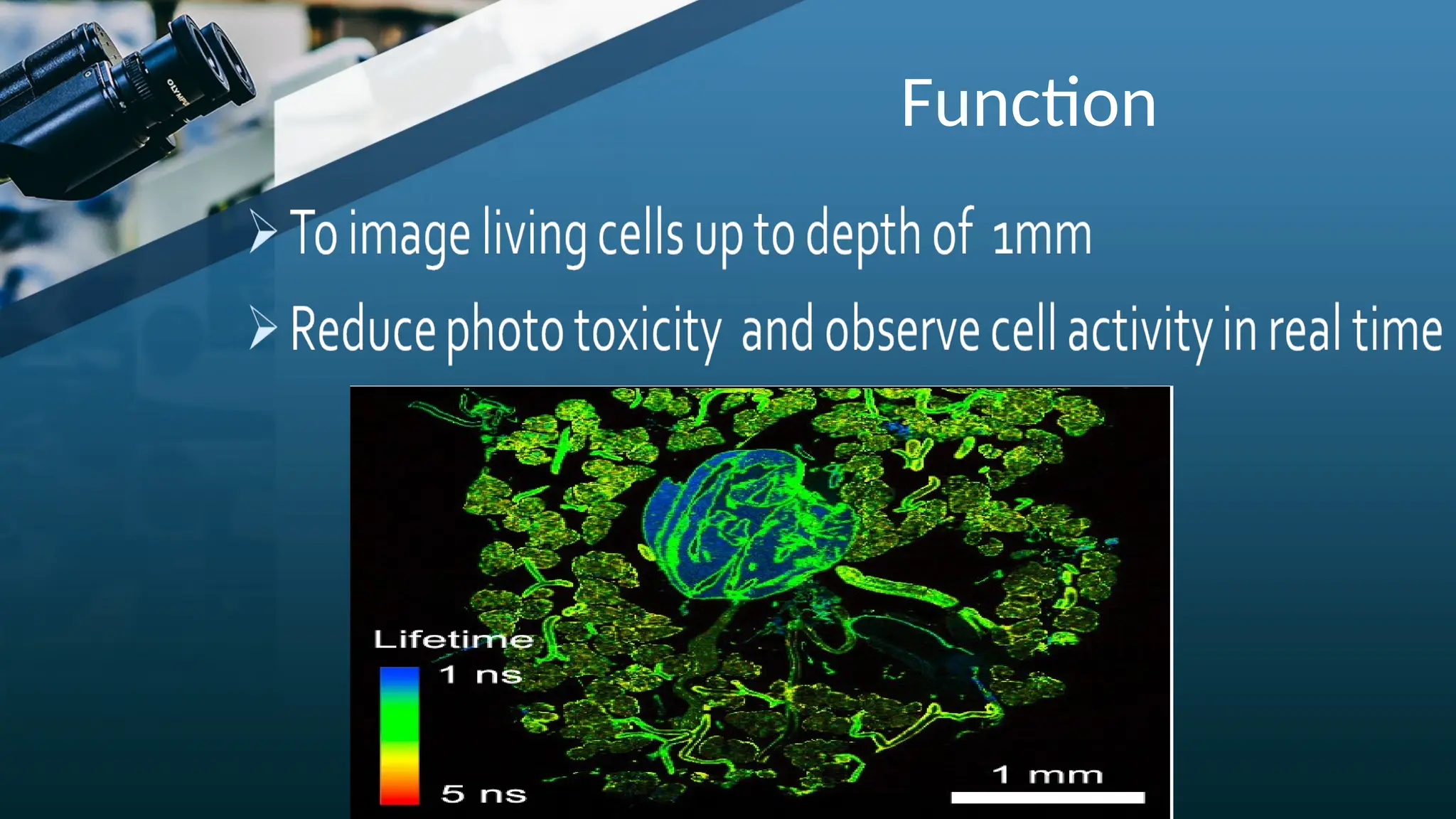 OLYMPUS

Function

➢ To image living cells up to depth of 1mm

➢ Reduce photo toxicity and observe cell activity in real time

Lifetime
1 ns
5 ns
1 mm